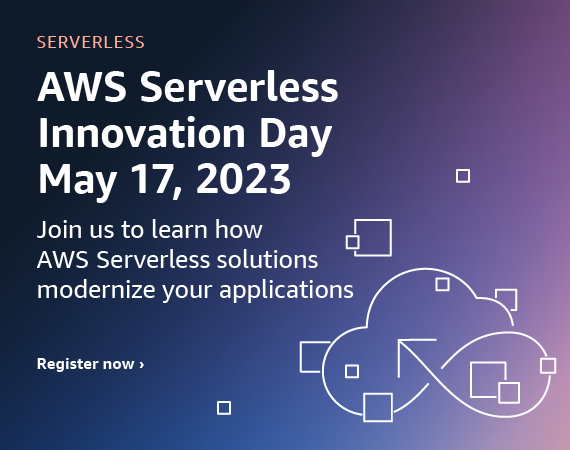 SERVERLESS

AWS Serverless Innovation Day May 17, 2023

Join us to learn how AWS Serverless solutions modernize your applications

Register now ›